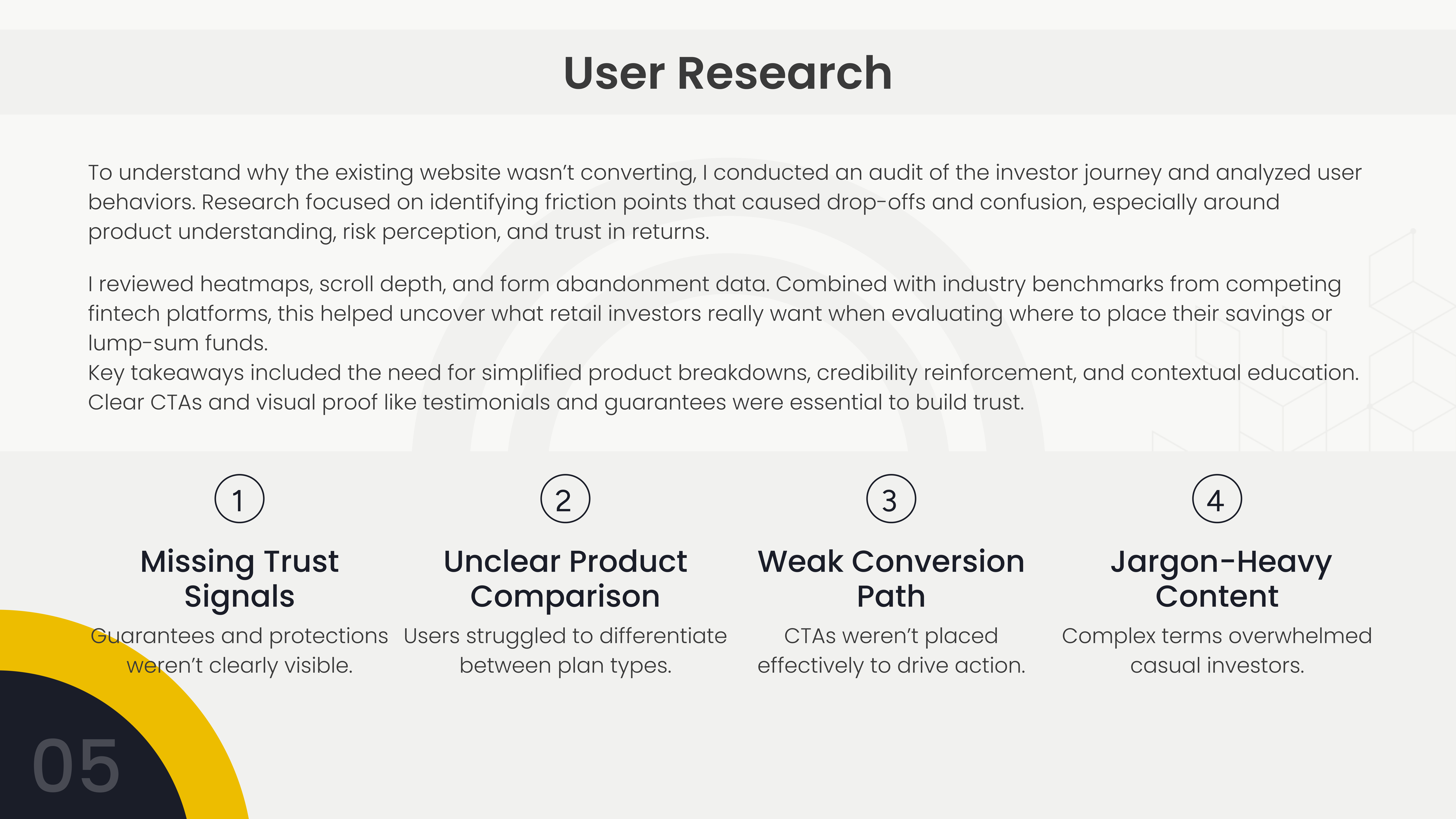 User Research

To understand why the existing website wasn't converting, I conducted an audit of the investor journey and analyzed user behaviors. Research focused on identifying friction points that caused drop-offs and confusion, especially around product understanding, risk perception, and trust in returns.

I reviewed heatmaps, scroll depth, and form abandonment data. Combined with industry benchmarks from competing fintech platforms, this helped uncover what retail investors really want when evaluating where to place their savings or lump-sum funds.
Key takeaways included the need for simplified product breakdowns, credibility reinforcement, and contextual education. Clear CTAs and visual proof like testimonials and guarantees were essential to build trust.

1

Missing Trust Signals

Guarantees and protections weren't clearly visible.

2

Unclear Product Comparison

Users struggled to differentiate between plan types.

3

Weak Conversion Path

CTAs weren't placed effectively to drive action.

4

Jargon-Heavy Content

Complex terms overwhelmed casual investors.

05